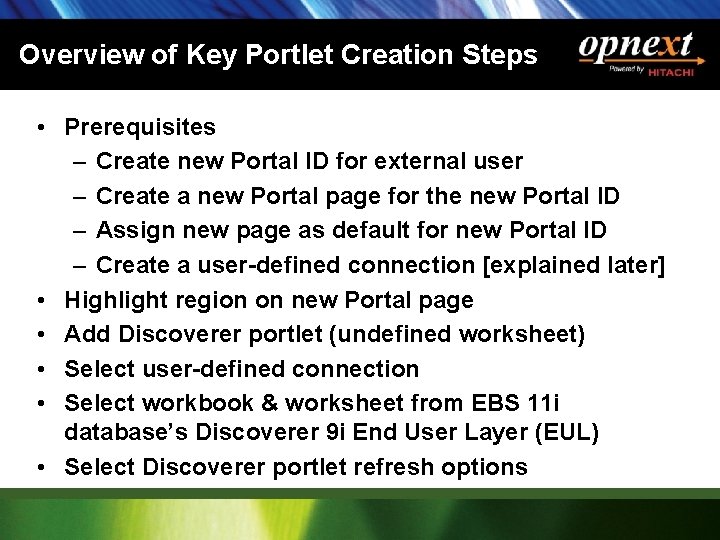 Overview of Key Portlet Creation Steps

opnext
Powered by HITACHI

• Prerequisites
  – Create new Portal ID for external user
  – Create a new Portal page for the new Portal ID
  – Assign new page as default for new Portal ID
  – Create a user-defined connection [explained later]
• Highlight region on new Portal page
• Add Discoverer portlet (undefined worksheet)
• Select user-defined connection
• Select workbook & worksheet from EBS 11i database's Discoverer 9i End User Layer (EUL)
• Select Discoverer portlet refresh options